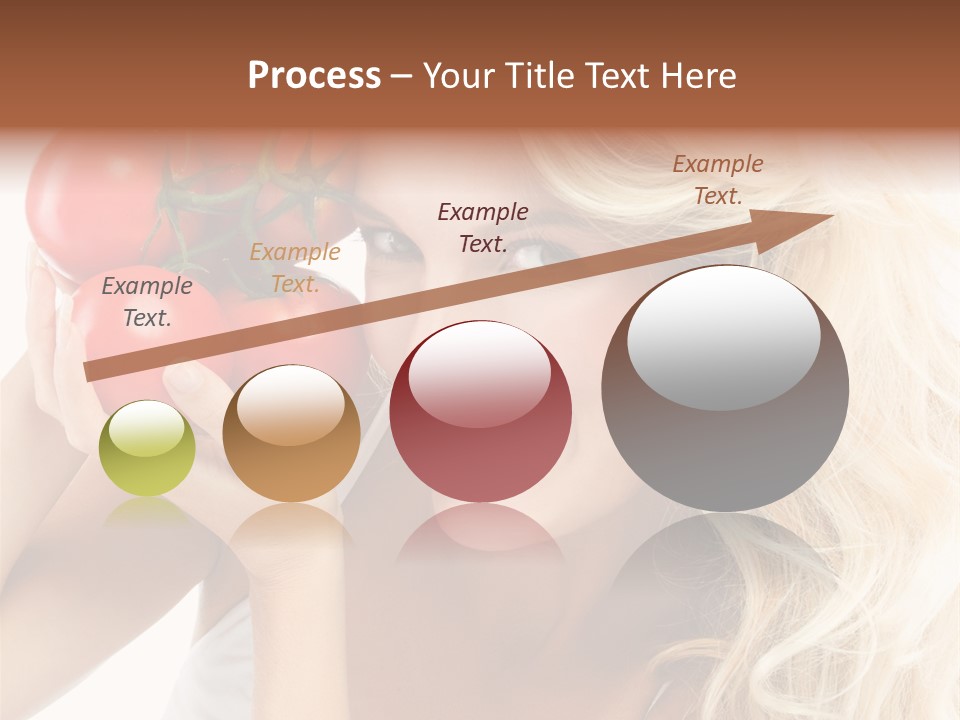 Process – Your Title Text Here

Example Text.

Example Text.

Example Text.

Example Text.